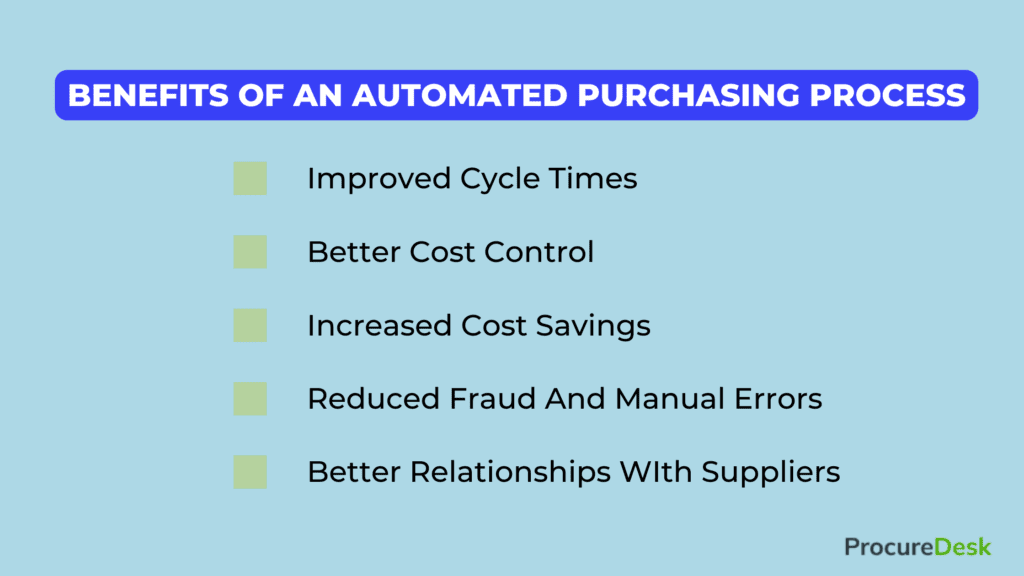 BENEFITS OF AN AUTOMATED PURCHASING PROCESS

Improved Cycle Times

Better Cost Control

Increased Cost Savings

Reduced Fraud And Manual Errors

Better Relationships WIth Suppliers

ProcureDesk